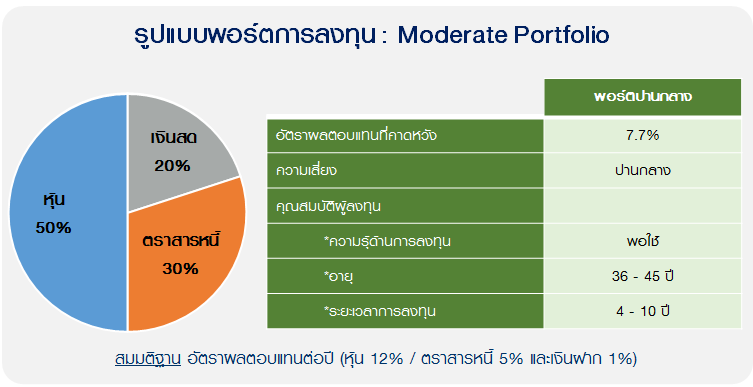 รูปแบบพอร์ตการลงทุน : Moderate Portfolio

เงินสด
20%

หุ้น
50%

ตราสารหนี้
30%

| | พอร์ตปานกลาง |
|---|---|
| อัตราผลตอบแทนที่คาดหวัง | 7.7% |
| ความเสี่ยง | ปานกลาง |
| คุณสมบัติผู้ลงทุน | |
| *ความรู้ด้านการลงทุน | พอใช้ |
| *อายุ | 36 - 45 ปี |
| *ระยะเวลาการลงทุน | 4 - 10 ปี |

สมมติฐาน อัตราผลตอบแทนต่อปี (หุ้น 12% / ตราสารหนี้ 5% และเงินฝาก 1%)